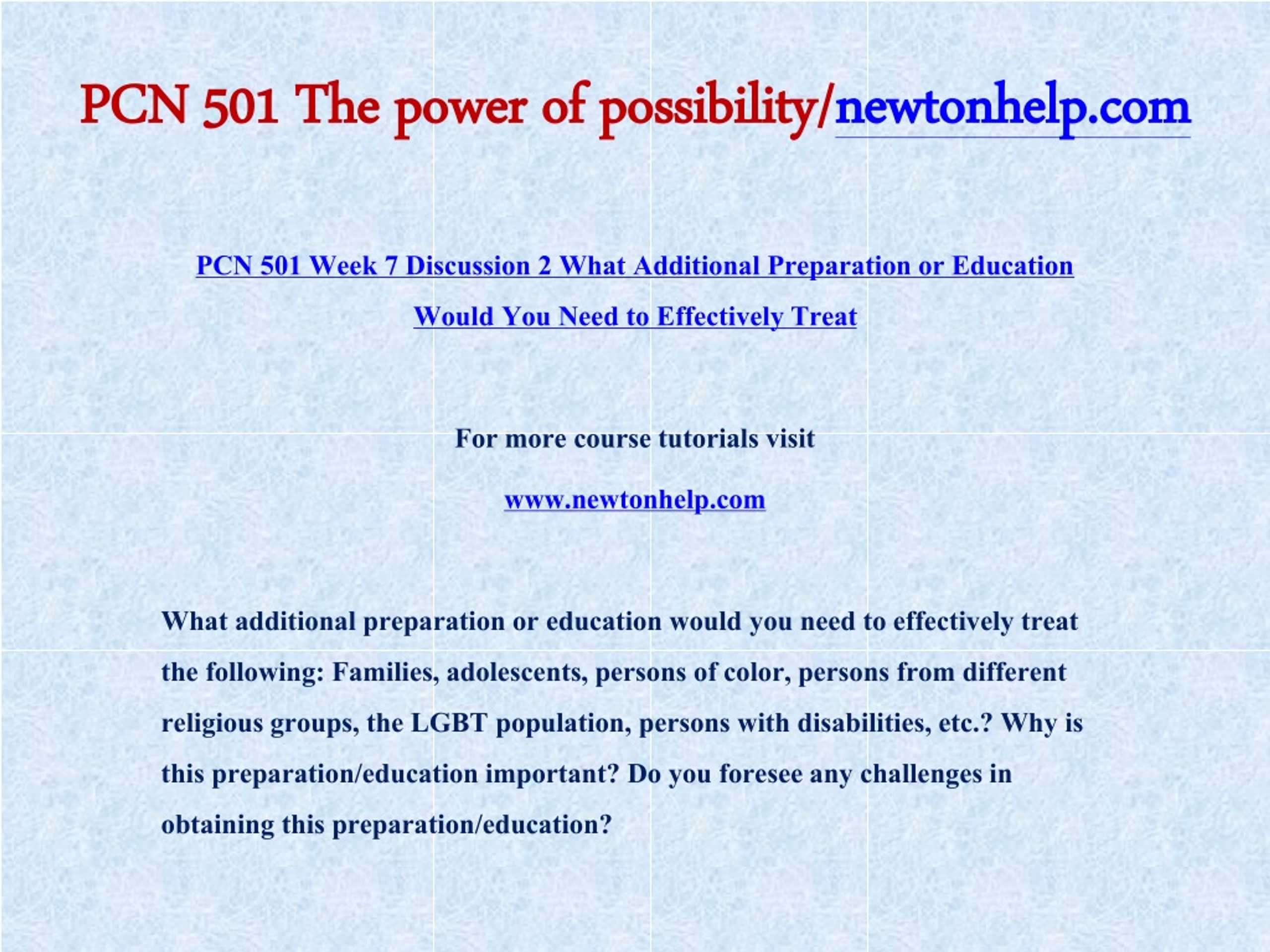 PCN 501 The power of possibility/newtonhelp.com

PCN 501 Week 7 Discussion 2 What Additional Preparation or Education Would You Need to Effectively Treat

For more course tutorials visit

www.newtonhelp.com

What additional preparation or education would you need to effectively treat the following: Families, adolescents, persons of color, persons from different religious groups, the LGBT population, persons with disabilities, etc.? Why is this preparation/education important? Do you foresee any challenges in obtaining this preparation/education?